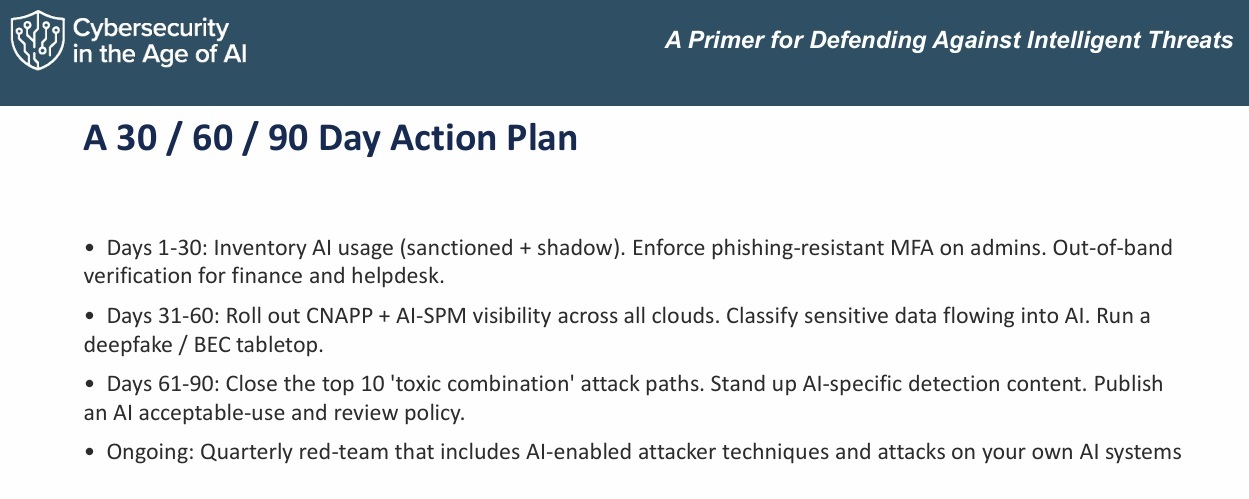 Cybersecurity in the Age of AI

A Primer for Defending Against Intelligent Threats

A 30 / 60 / 90 Day Action Plan

• Days 1-30: Inventory AI usage (sanctioned + shadow). Enforce phishing-resistant MFA on admins. Out-of-band verification for finance and helpdesk.

• Days 31-60: Roll out CNAPP + AI-SPM visibility across all clouds. Classify sensitive data flowing into AI. Run a deepfake / BEC tabletop.

• Days 61-90: Close the top 10 'toxic combination' attack paths. Stand up AI-specific detection content. Publish an AI acceptable-use and review policy.

• Ongoing: Quarterly red-team that includes AI-enabled attacker techniques and attacks on your own AI systems